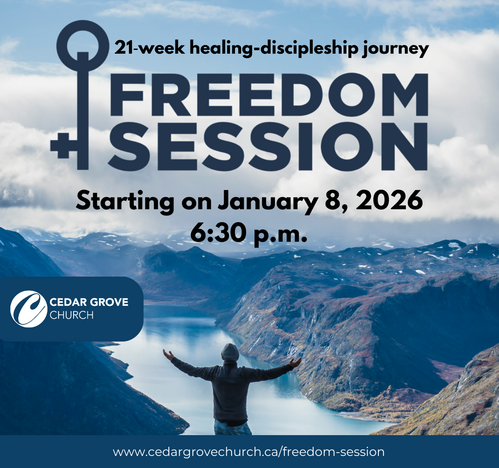 21-week healing-discipleship journey

FREEDOM SESSION

Starting on January 8, 2026
6:30 p.m.

CEDAR GROVE CHURCH

www.cedargrovechurch.ca/freedom-session